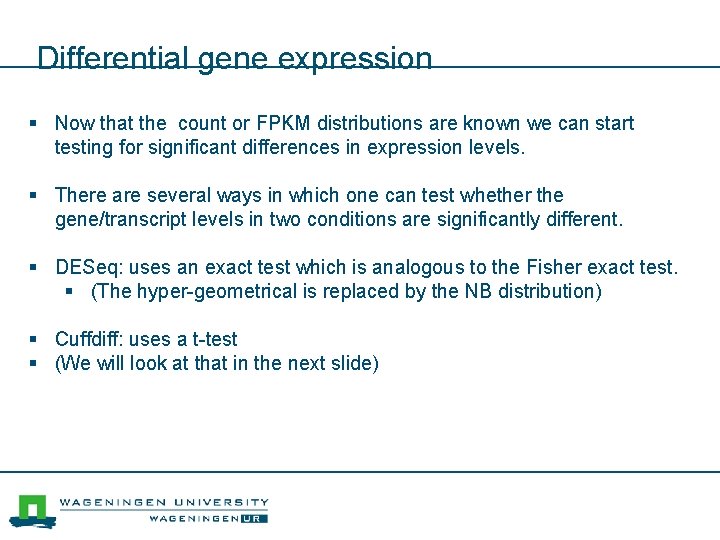 Differential gene expression

▪ Now that the count or FPKM distributions are known we can start testing for significant differences in expression levels.

▪ There are several ways in which one can test whether the gene/transcript levels in two conditions are significantly different.

▪ DESeq: uses an exact test which is analogous to the Fisher exact test.
▪ (The hyper-geometrical is replaced by the NB distribution)

▪ Cuffdiff: uses a t-test
▪ (We will look at that in the next slide)

WAGENINGEN UNIVERSITY
WAGENINGEN UR